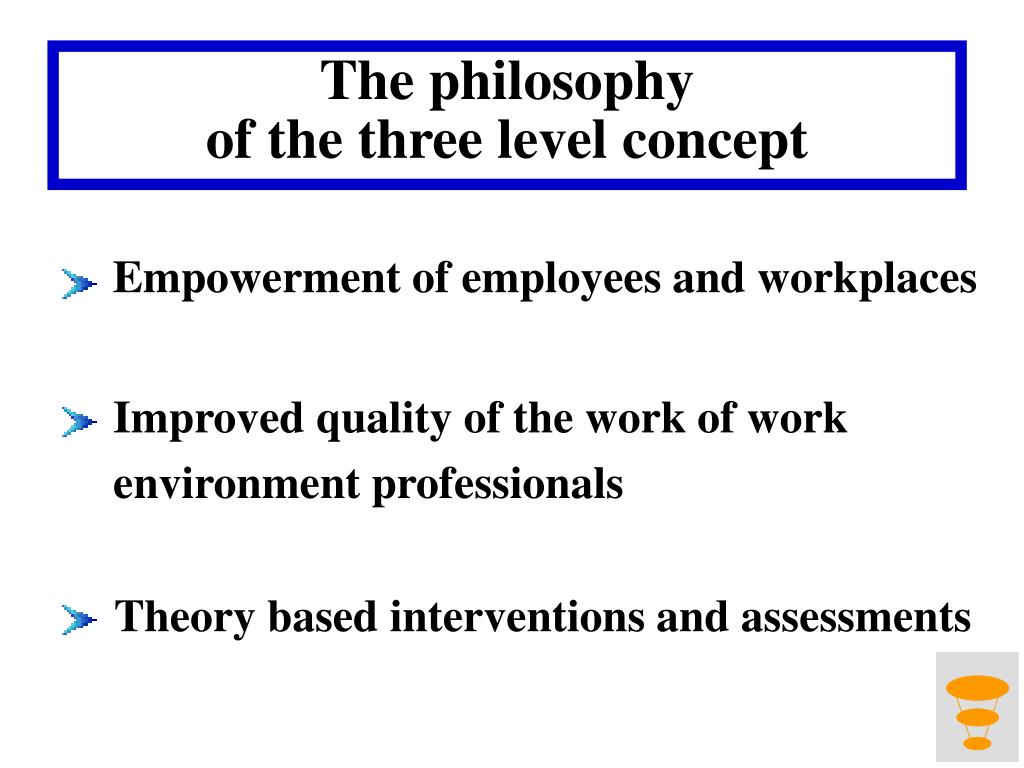 The philosophy
of the three level concept

Empowerment of employees and workplaces

Improved quality of the work of work environment professionals

Theory based interventions and assessments